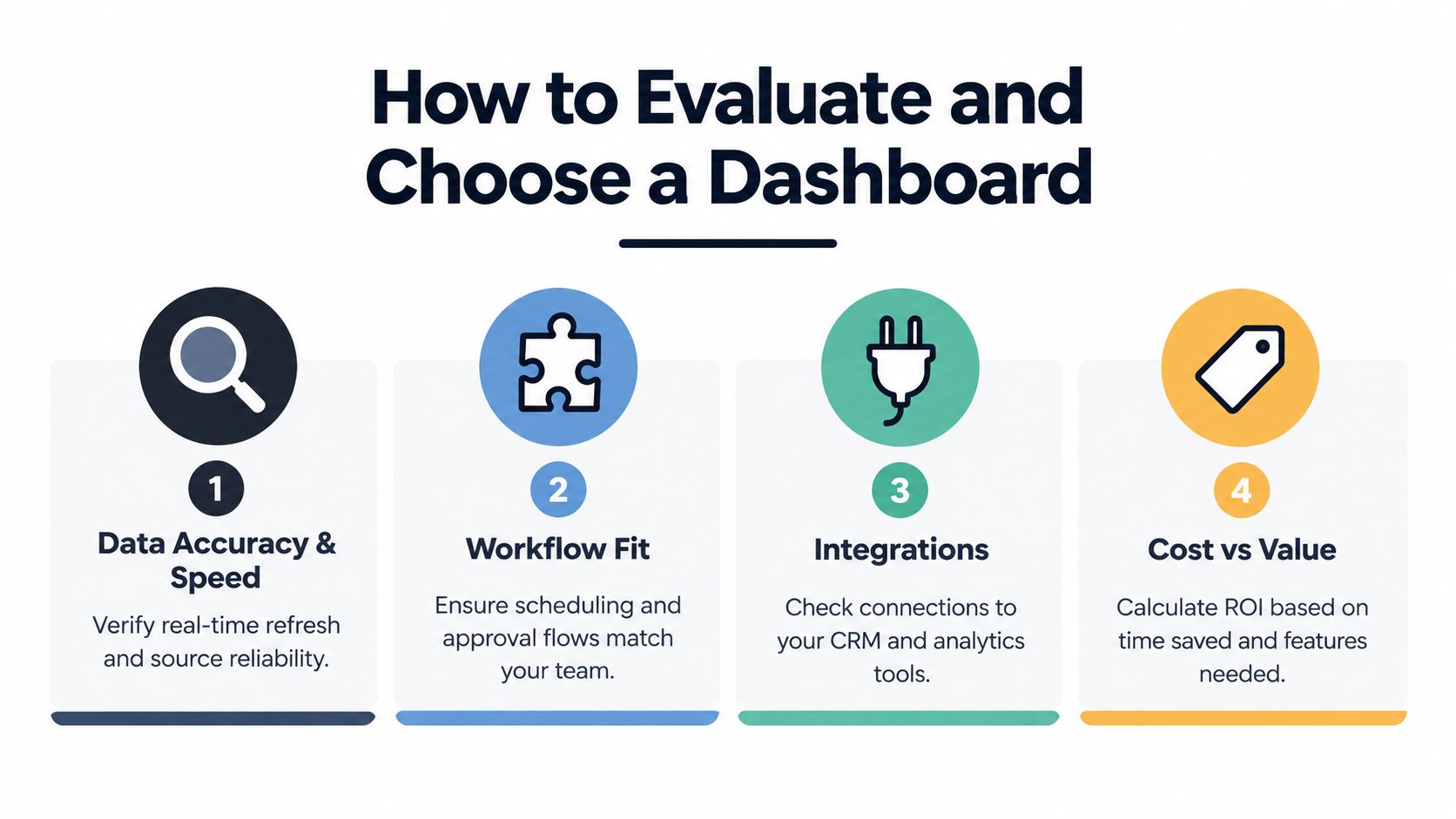 How to Evaluate and Choose a Dashboard

1
Data Accuracy & Speed
Verify real-time refresh and source reliability.

2
Workflow Fit
Ensure scheduling and approval flows match your team.

3
Integrations
Check connections to your CRM and analytics tools.

4
Cost vs Value
Calculate ROI based on time saved and features needed.